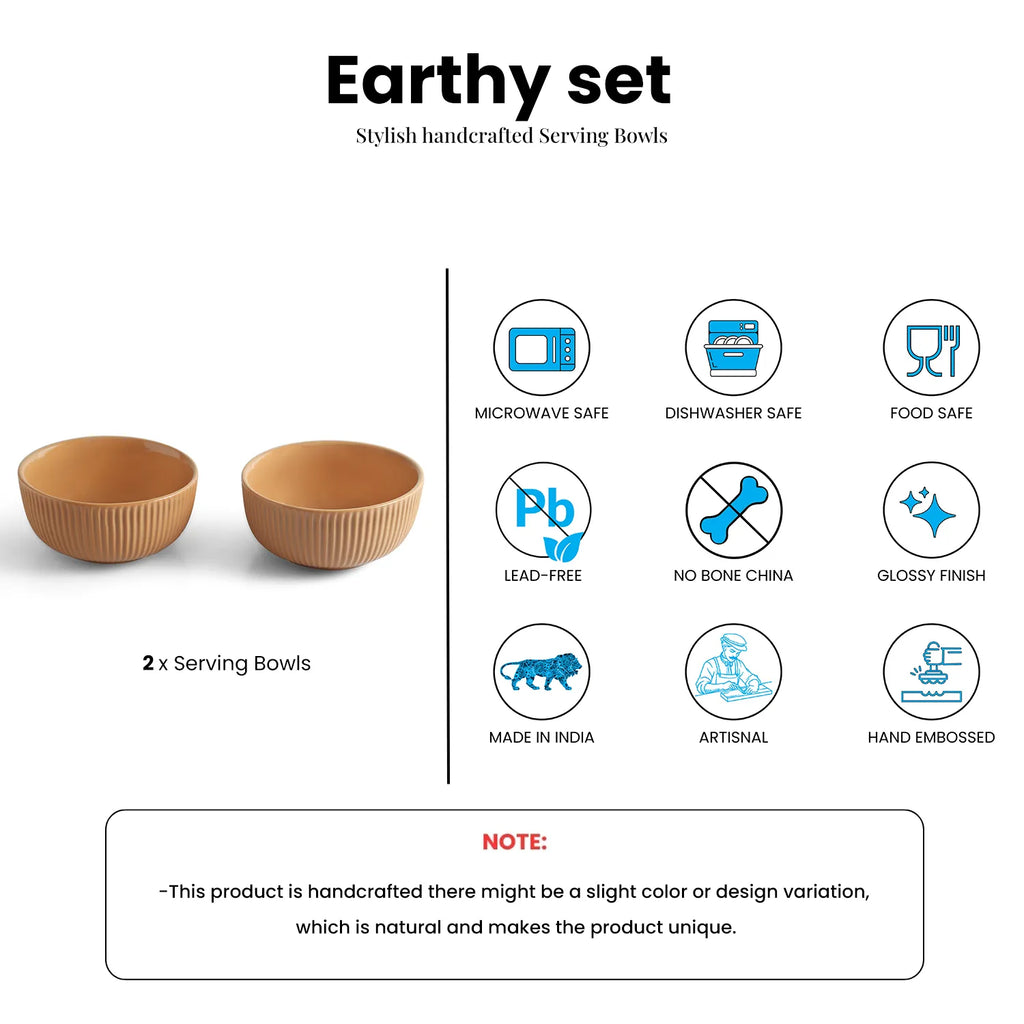 Earthy set

Stylish handcrafted Serving Bowls

2 x Serving Bowls

MICROWAVE SAFE

DISHWASHER SAFE

FOOD SAFE

Pb

LEAD-FREE

NO BONE CHINA

GLOSSY FINISH

MADE IN INDIA

ARTISNAL

HAND EMBOSSED

NOTE:

-This product is handcrafted there might be a slight color or design variation, which is natural and makes the product unique.